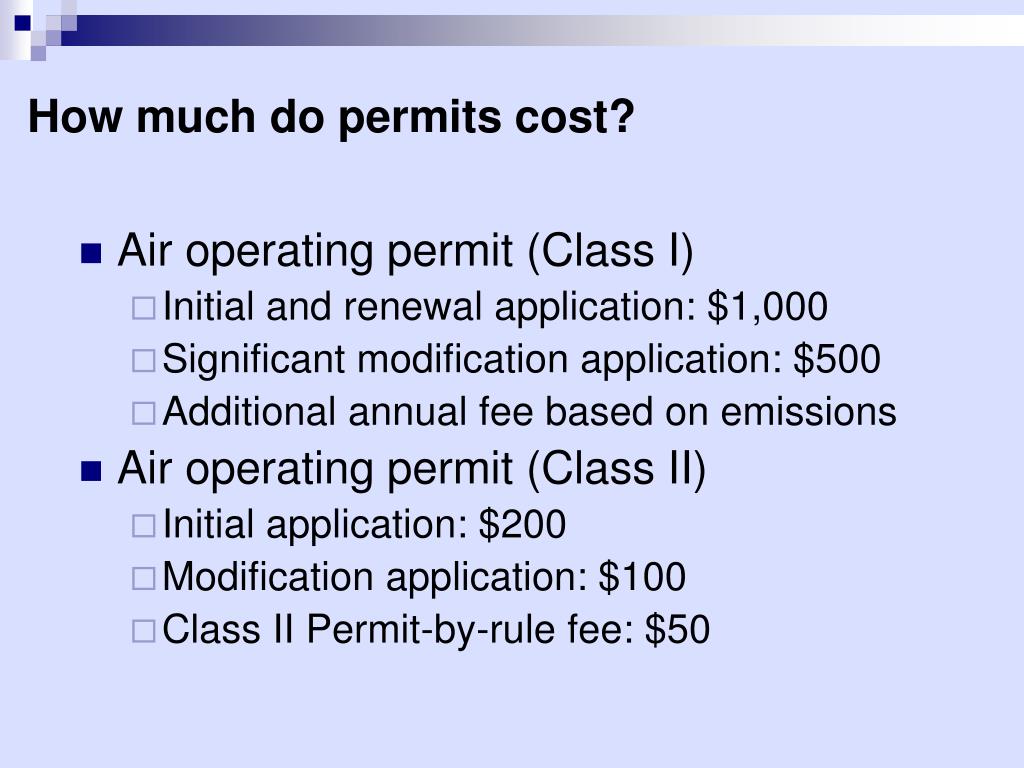 How much do permits cost?

Air operating permit (Class I)
Initial and renewal application: \$1,000
Significant modification application: \$500
Additional annual fee based on emissions

Air operating permit (Class II)
Initial application: \$200
Modification application: \$100
Class II Permit-by-rule fee: \$50